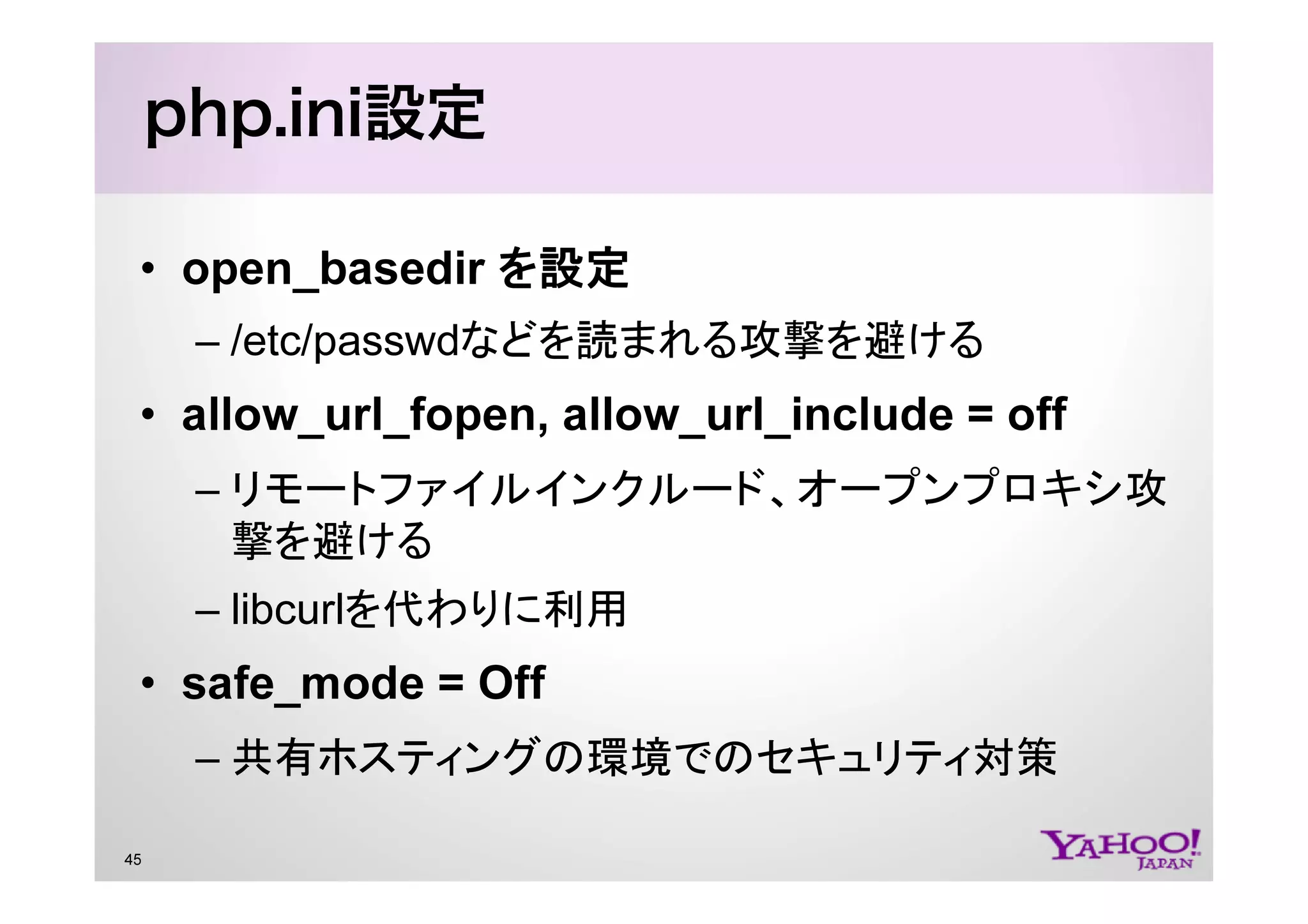 php.ini設定

• open_basedir を設定

– /etc/passwdなどを読まれる攻撃を避ける

• allow_url_fopen, allow_url_include = off

– リモートファイルインクルード、オープンプロキシ攻撃を避ける

– libcurlを代わりに利用

• safe_mode = Off

– 共有ホスティングの環境でのセキュリティ対策

45

YAHOO! JAPAN